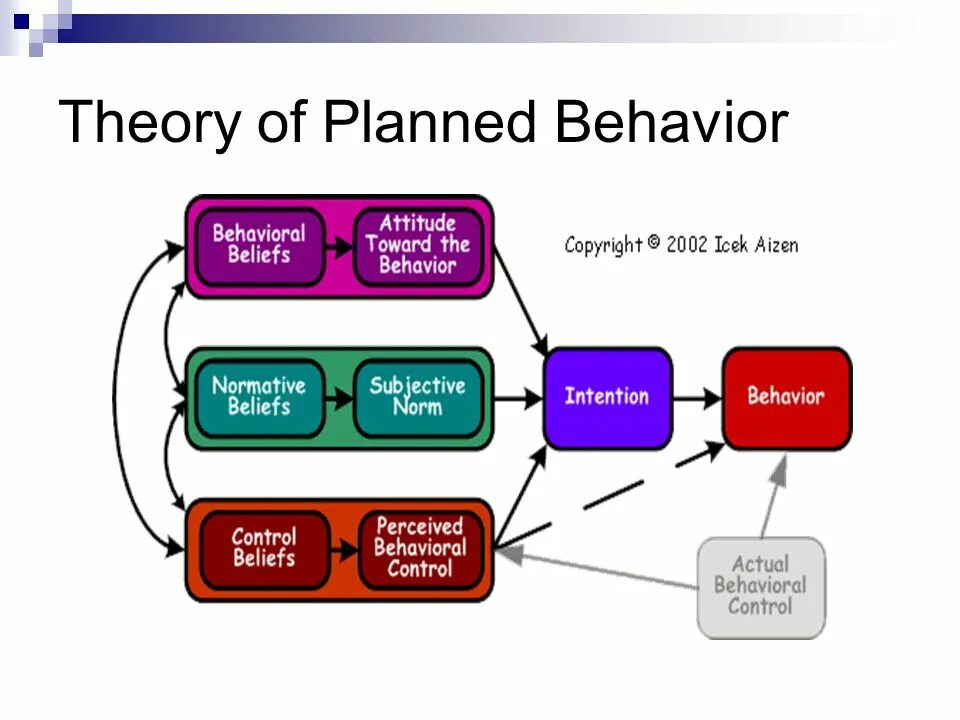 Theory of Planned Behavior

Behavioral Beliefs

Attitude Toward the Behavior

Copyright © 2002 Icek Aizen

Normative Beliefs

Subjective Norm

Intention

Behavior

Control Beliefs

Perceived Behavioral Control

Actual Behavioral Control